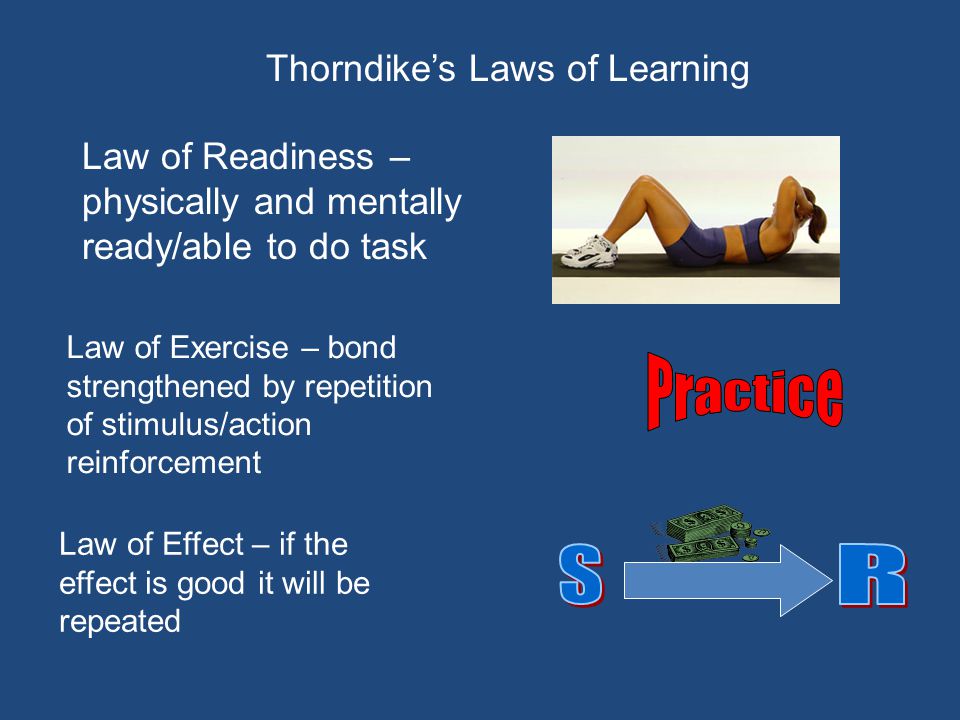 Thorndike's Laws of Learning

Law of Readiness – physically and mentally ready/able to do task

Law of Exercise – bond strengthened by repetition of stimulus/action reinforcement

Practice

Law of Effect – if the effect is good it will be repeated

S

R